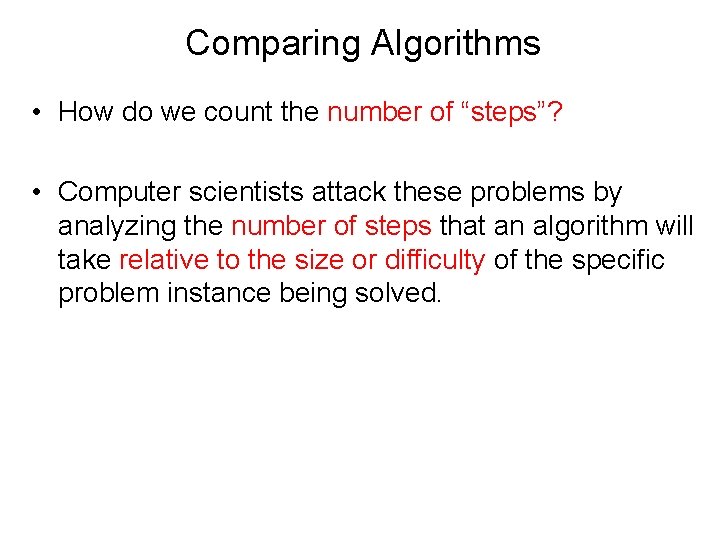 Comparing Algorithms

• How do we count the number of “steps”?

• Computer scientists attack these problems by analyzing the number of steps that an algorithm will take relative to the size or difficulty of the specific problem instance being solved.